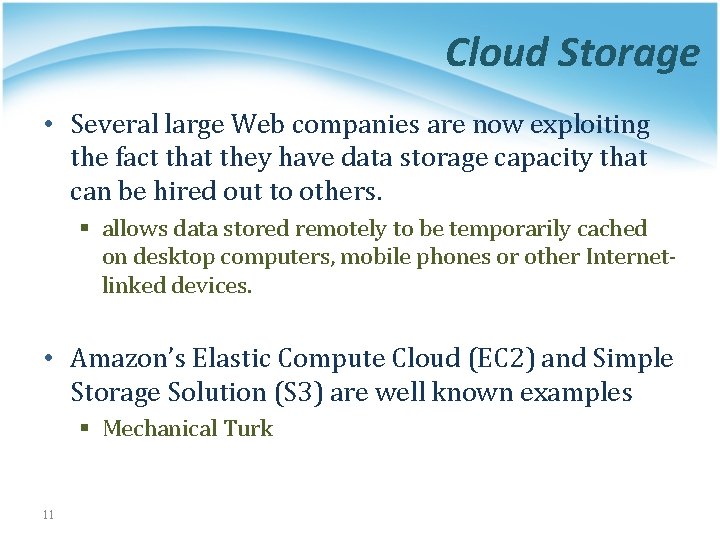 Cloud Storage

• Several large Web companies are now exploiting the fact that they have data storage capacity that can be hired out to others.

▪ allows data stored remotely to be temporarily cached on desktop computers, mobile phones or other Internet-linked devices.

• Amazon's Elastic Compute Cloud (EC2) and Simple Storage Solution (S3) are well known examples

▪ Mechanical Turk

11